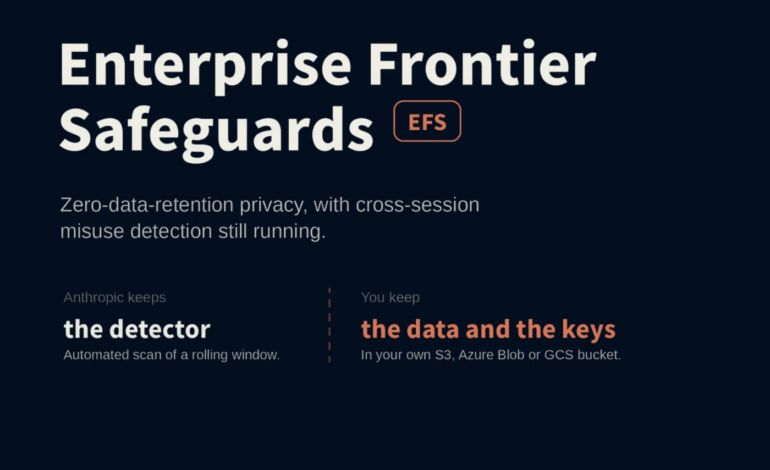 Enterprise Frontier Safeguards EFS

Zero-data-retention privacy, with cross-session misuse detection still running.

Anthropic keeps
the detector
Automated scan of a rolling window.

You keep
the data and the keys
In your own S3, Azure Blob or GCS bucket.